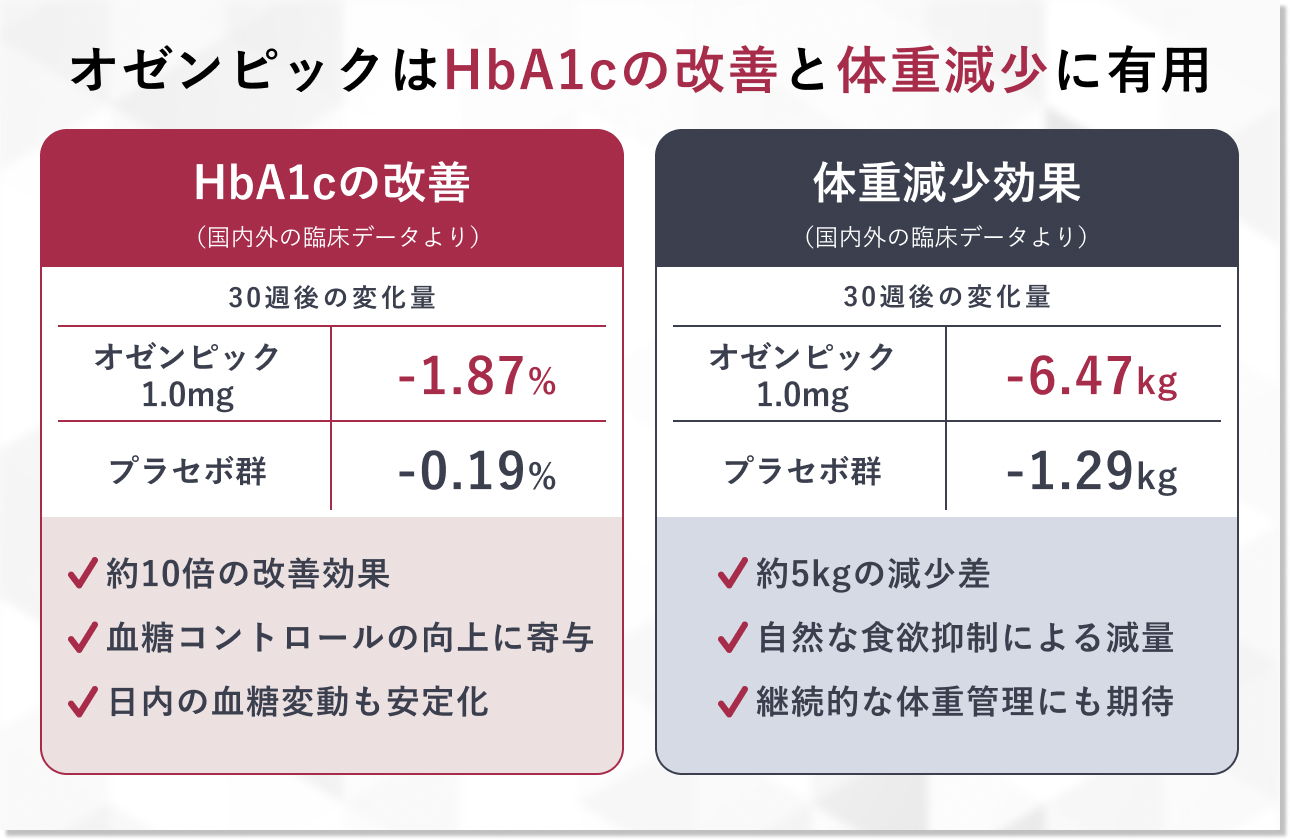 オゼンピックはHbA1cの改善と体重減少に有用

HbA1cの改善
（国内外の臨床データより）

30週後の変化量

| オゼンピック 1.0mg | -1.87% |
|---|---|
| プラセボ群 | -0.19% |

✓約10倍の改善効果
✓血糖コントロールの向上に寄与
✓日内の血糖変動も安定化

体重減少効果
（国内外の臨床データより）

30週後の変化量

| オゼンピック 1.0mg | -6.47kg |
|---|---|
| プラセボ群 | -1.29kg |

✓約5kgの減少差
✓自然な食欲抑制による減量
✓継続的な体重管理にも期待